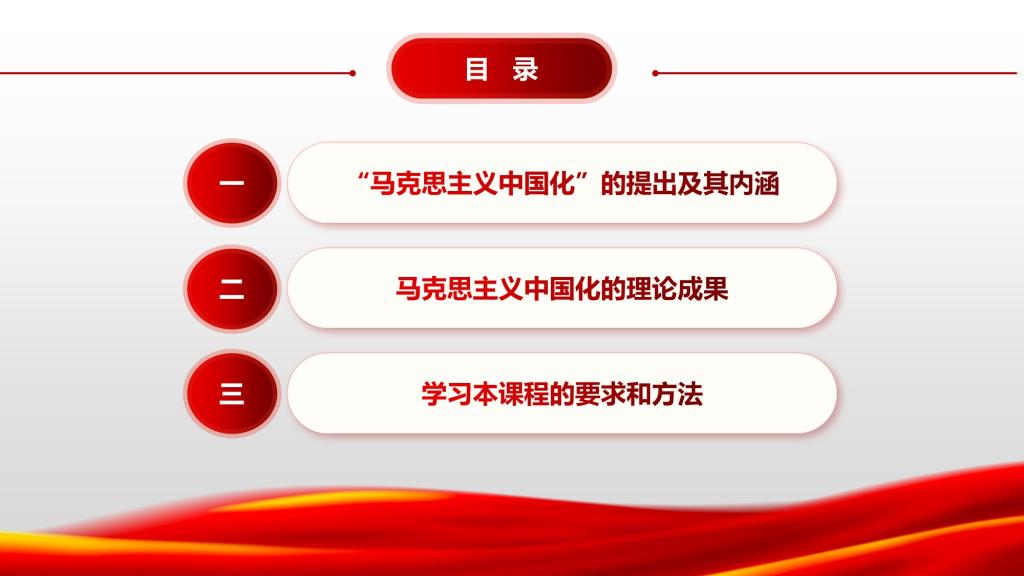 目 录

一

“马克思主义中国化”的提出及其内涵

二

马克思主义中国化的理论成果

三

学习本课程的要求和方法